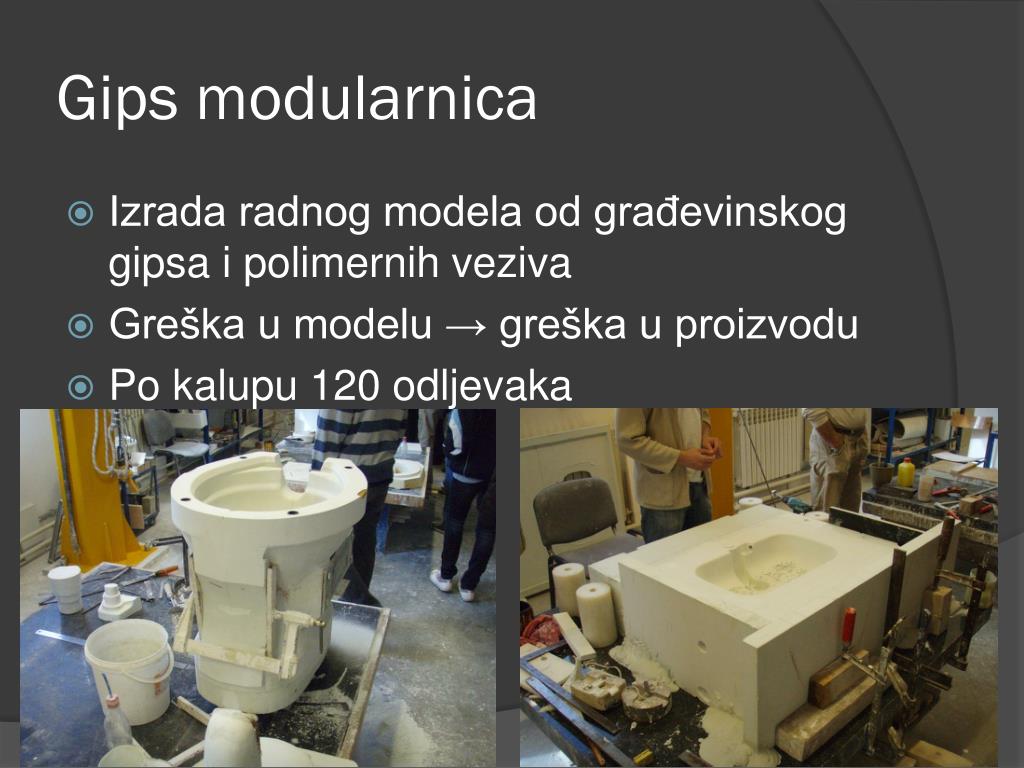 Gips modularnica

Izrada radnog modela od građevinskog gipsa i polimernih veziva

Greška u modelu → greška u proizvodu

Po kalupu 120 odljevaka